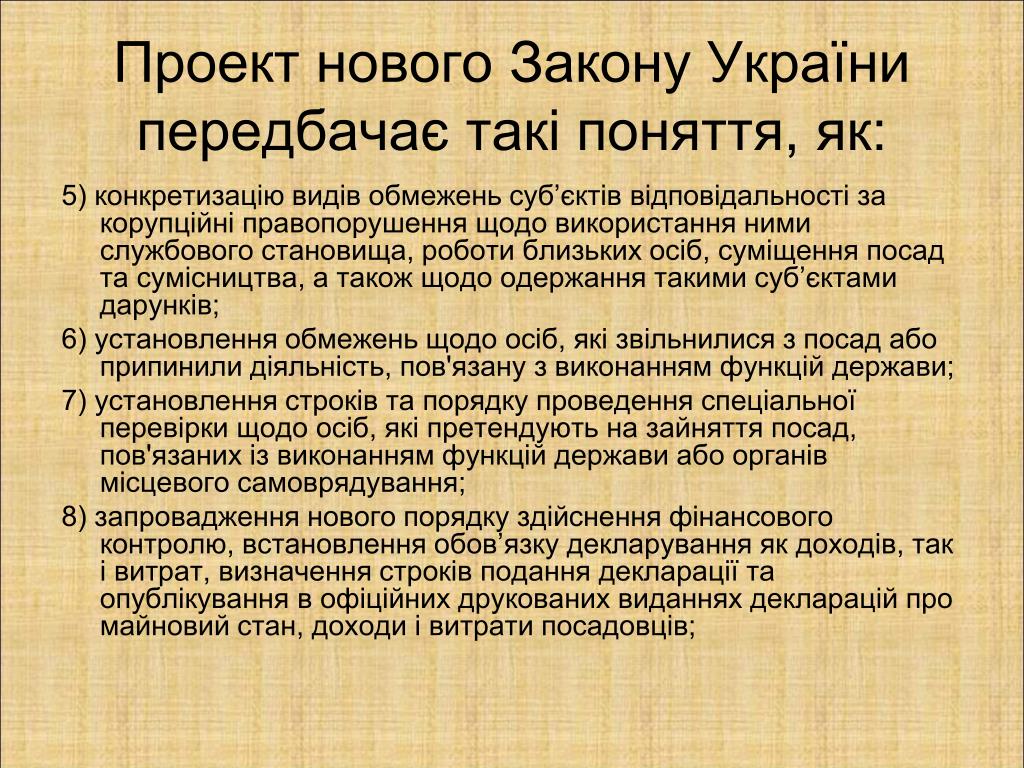 Проект нового Закону України передбачає такі поняття, як:

5) конкретизацію видів обмежень суб’єктів відповідальності за корупційні правопорушення щодо використання ними службового становища, роботи близьких осіб, суміщення посад та сумісництва, а також щодо одержання такими суб’єктами дарунків;

6) установлення обмежень щодо осіб, які звільнилися з посад або припинили діяльність, пов'язану з виконанням функцій держави;

7) установлення строків та порядку проведення спеціальної перевірки щодо осіб, які претендують на зайняття посад, пов'язаних із виконанням функцій держави або органів місцевого самоврядування;

8) запровадження нового порядку здійснення фінансового контролю, встановлення обов’язку декларування як доходів, так і витрат, визначення строків подання декларації та опублікування в офіційних друкованих виданнях декларацій про майновий стан, доходи і витрати посадовців;